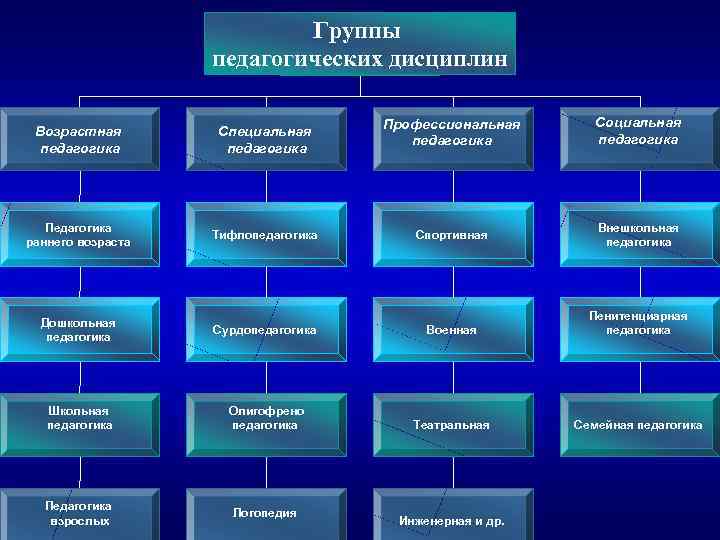 Группы педагогических дисциплин

Возрастная педагогика

Педагогика раннего возраста

Дошкольная педагогика

Школьная педагогика

Педагогика взрослых

Специальная педагогика

Тифлопедагогика

Сурдопедагогика

Олигофрено педагогика

Логопедия

Профессиональная педагогика

Спортивная

Военная

Театральная

Инженерная и др.

Социальная педагогика

Внешкольная педагогика

Пенитенциарная педагогика

Семейная педагогика